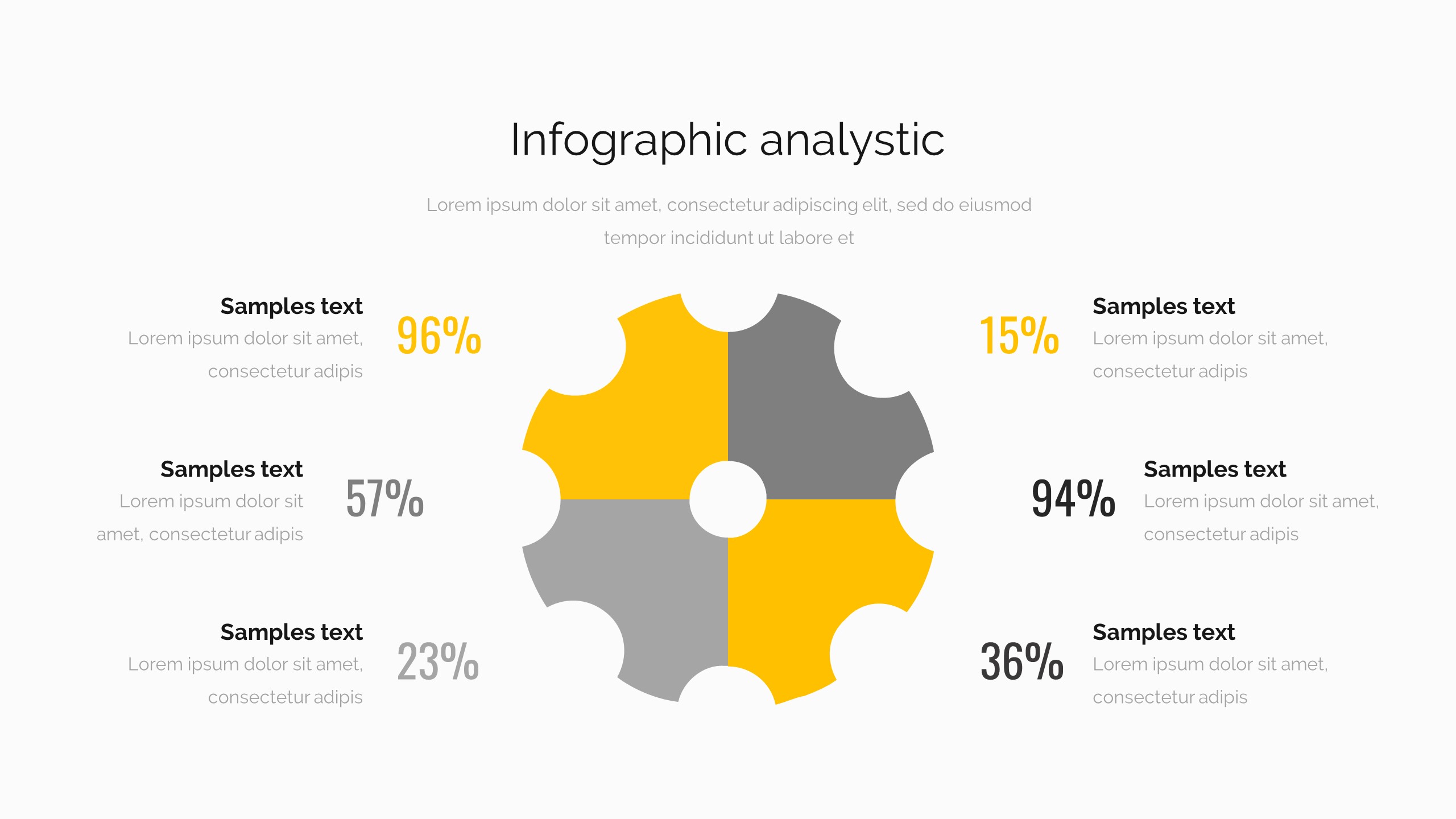 Infographic analystic

Lorem ipsum dolor sit amet, consectetur adipiscing elit, sed do eiusmod tempor incididunt ut labore et

Samples text
Lorem ipsum dolor sit amet, consectetur adipis

96%

Samples text
Lorem ipsum dolor sit amet, consectetur adipis

57%

Samples text
Lorem ipsum dolor sit amet, consectetur adipis

23%

15%

Samples text
Lorem ipsum dolor sit amet, consectetur adipis

94%

Samples text
Lorem ipsum dolor sit amet, consectetur adipis

36%

Samples text
Lorem ipsum dolor sit amet, consectetur adipis